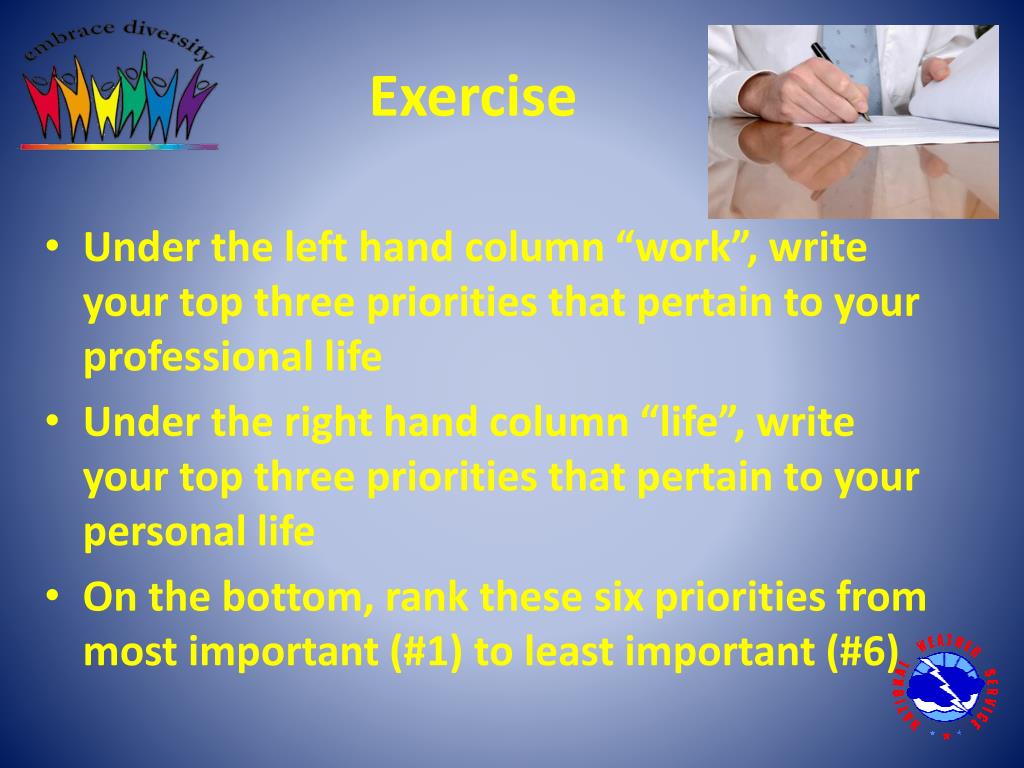 embrace diversity

Exercise

• Under the left hand column “work”, write your top three priorities that pertain to your professional life
• Under the right hand column “life”, write your top three priorities that pertain to your personal life
• On the bottom, rank these six priorities from most important (#1) to least important (#6)

NATIONAL WEATHER SERVICE